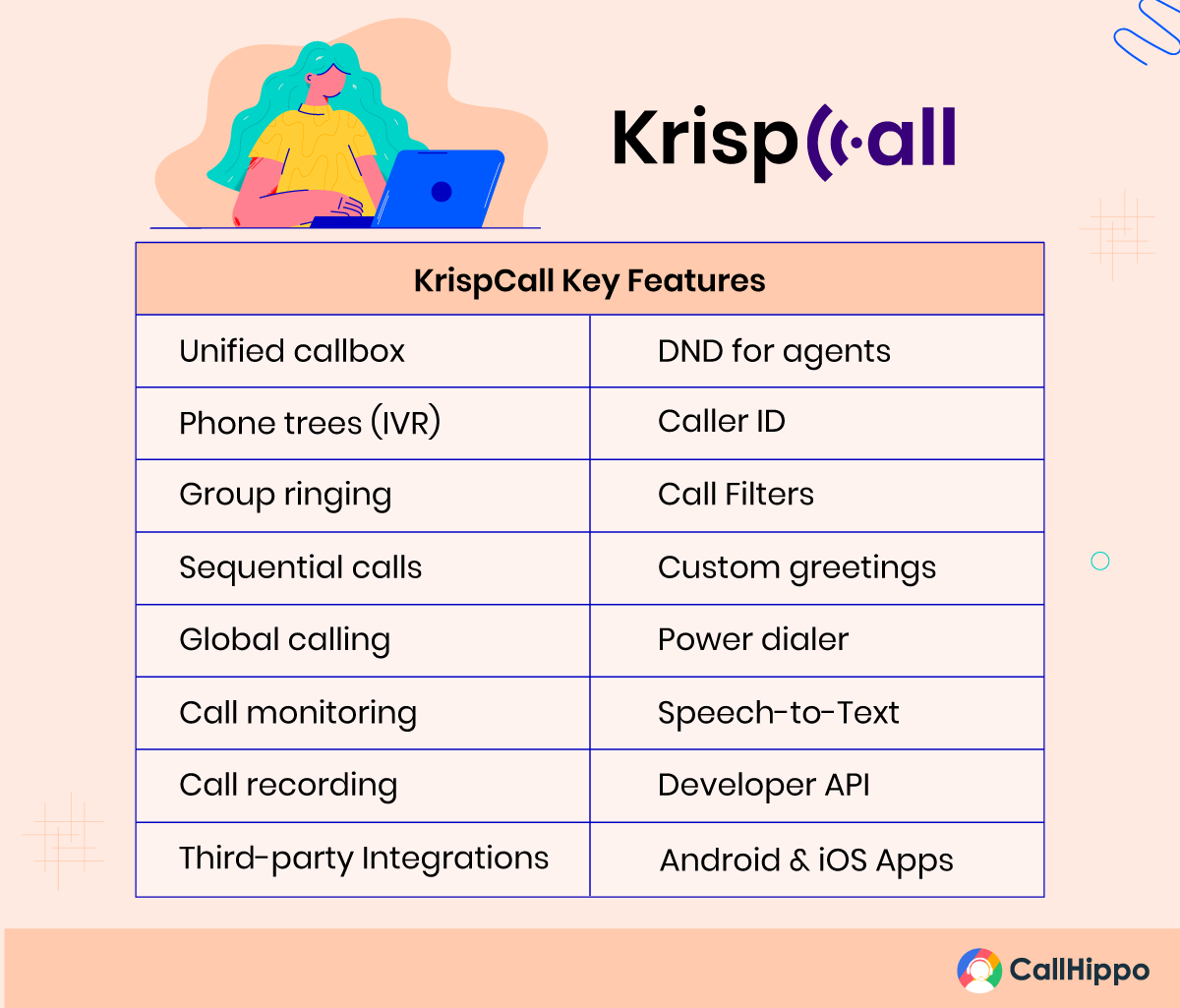 KrispCall

| KrispCall Key Features | |
|---|---|
| Unified callbox | DND for agents |
| Phone trees (IVR) | Caller ID |
| Group ringing | Call Filters |
| Sequential calls | Custom greetings |
| Global calling | Power dialer |
| Call monitoring | Speech-to-Text |
| Call recording | Developer API |
| Third-party Integrations | Android & iOS Apps |

CallHippo